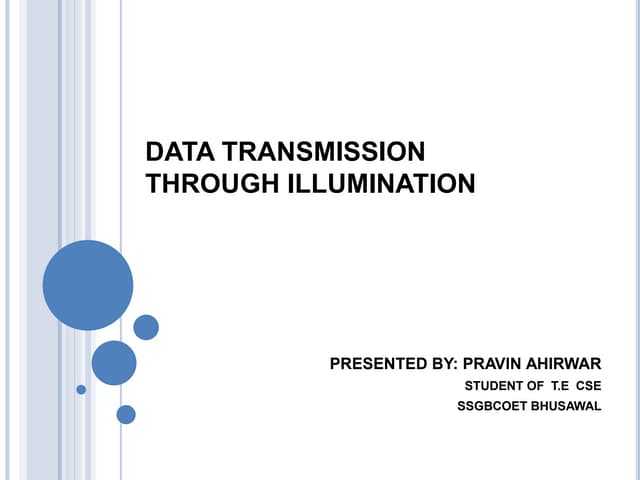 DATA TRANSMISSION THROUGH ILLUMINATION

PRESENTED BY: PRAVIN AHIRWAR
STUDENT OF T.E CSE
SSGBCOET BHUSAWAL